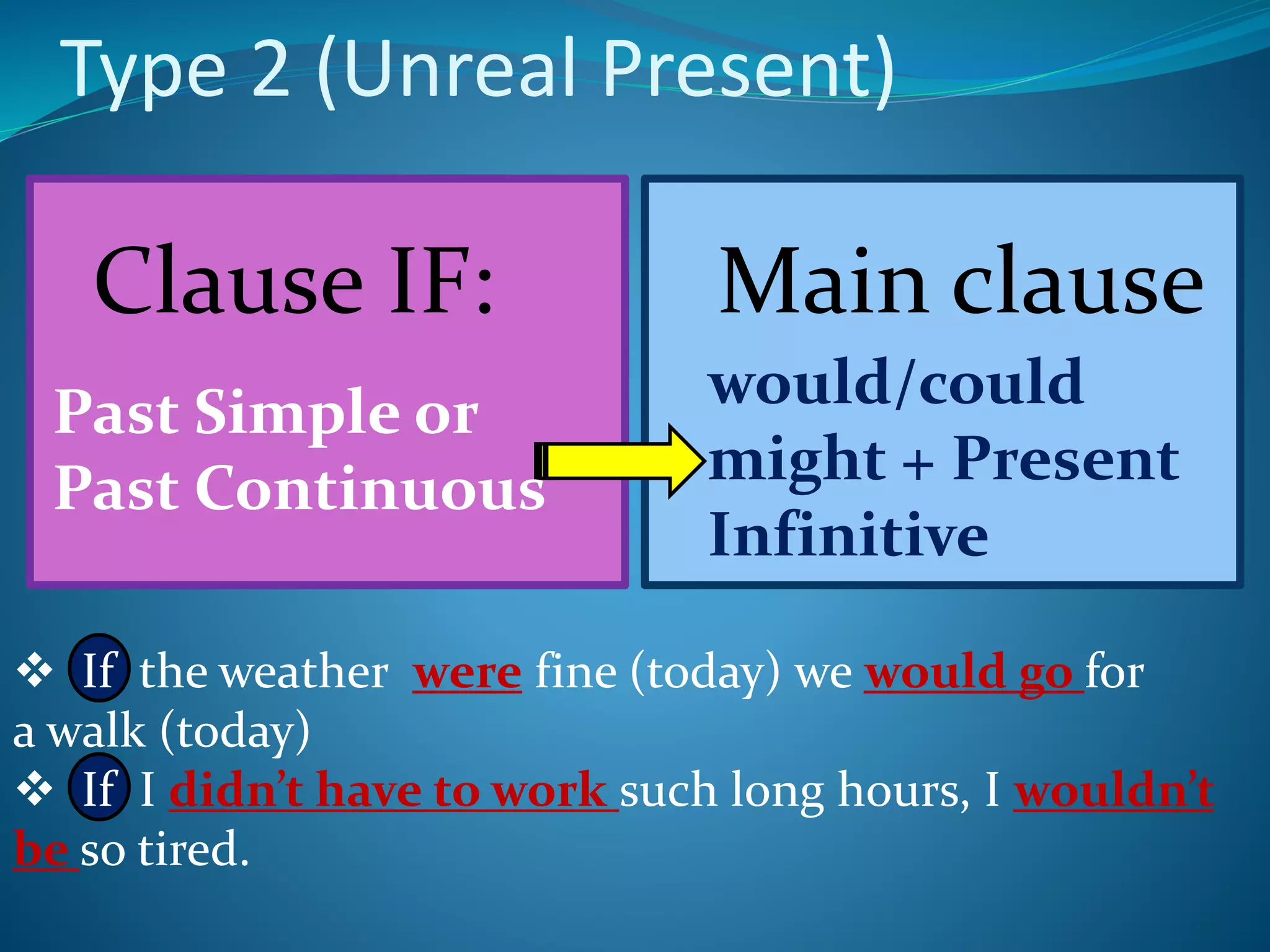 Type 2 (Unreal Present)

Clause IF:

Past Simple or Past Continuous

Main clause

would/could might + Present Infinitive

❖ If the weather were fine (today) we would go for a walk (today)

❖ If I didn't have to work such long hours, I wouldn't be so tired.